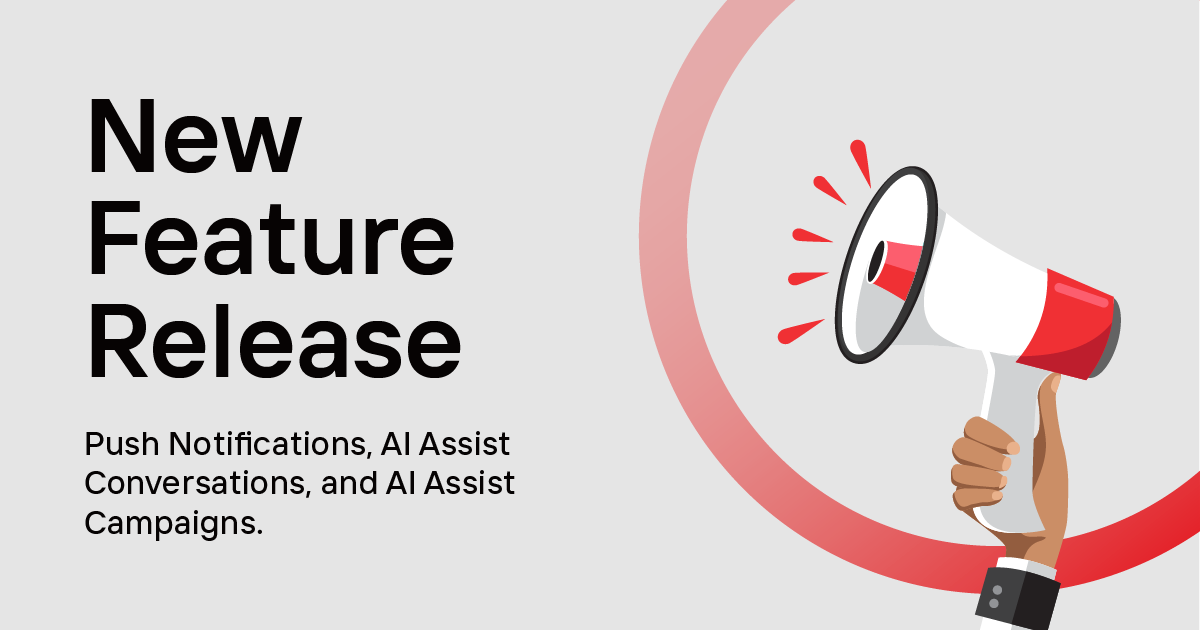 New Feature Release

Push Notifications, AI Assist Conversations, and AI Assist Campaigns.